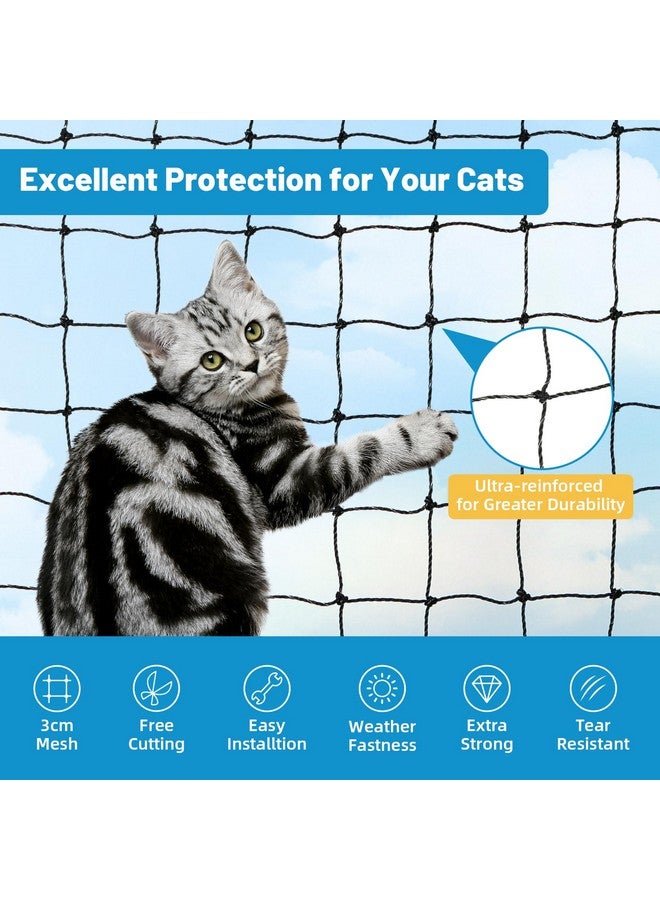 Excellent Protection for Your Cats

Ultra-reinforced for Greater Durability

3cm Mesh

Free Cutting

Easy Installtion

Weather Fastness

Extra Strong

Tear Resistant